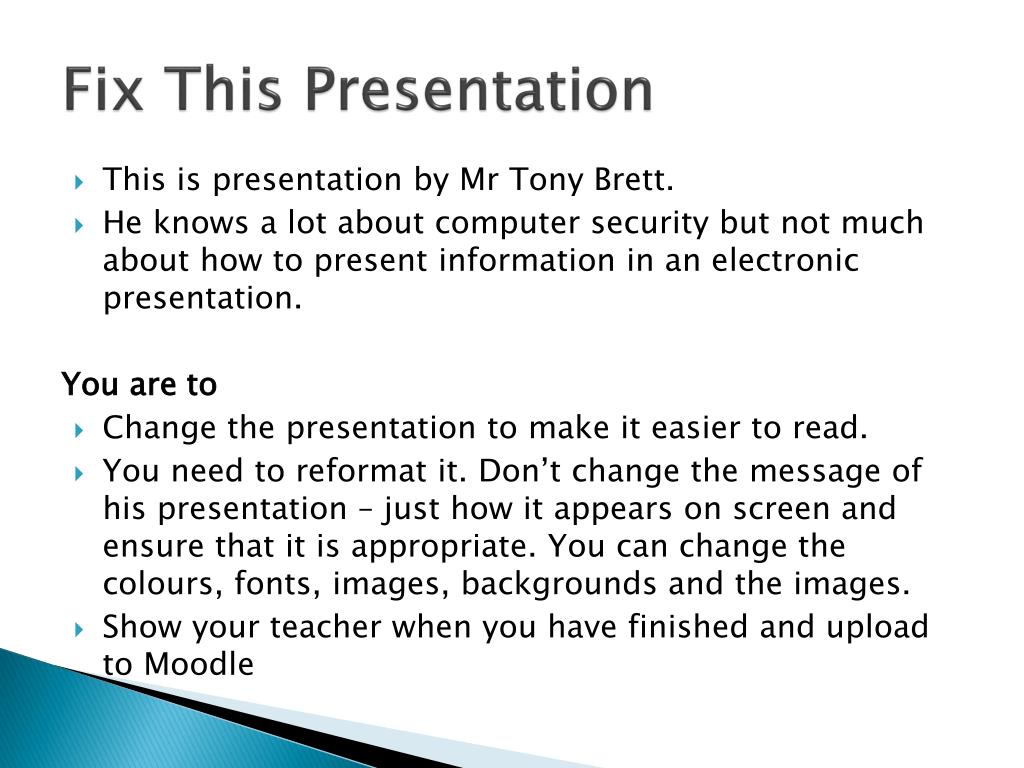 Fix This Presentation

This is presentation by Mr Tony Brett.

He knows a lot about computer security but not much about how to present information in an electronic presentation.

You are to

Change the presentation to make it easier to read.

You need to reformat it. Don’t change the message of his presentation – just how it appears on screen and ensure that it is appropriate. You can change the colours, fonts, images, backgrounds and the images.

Show your teacher when you have finished and upload to Moodle